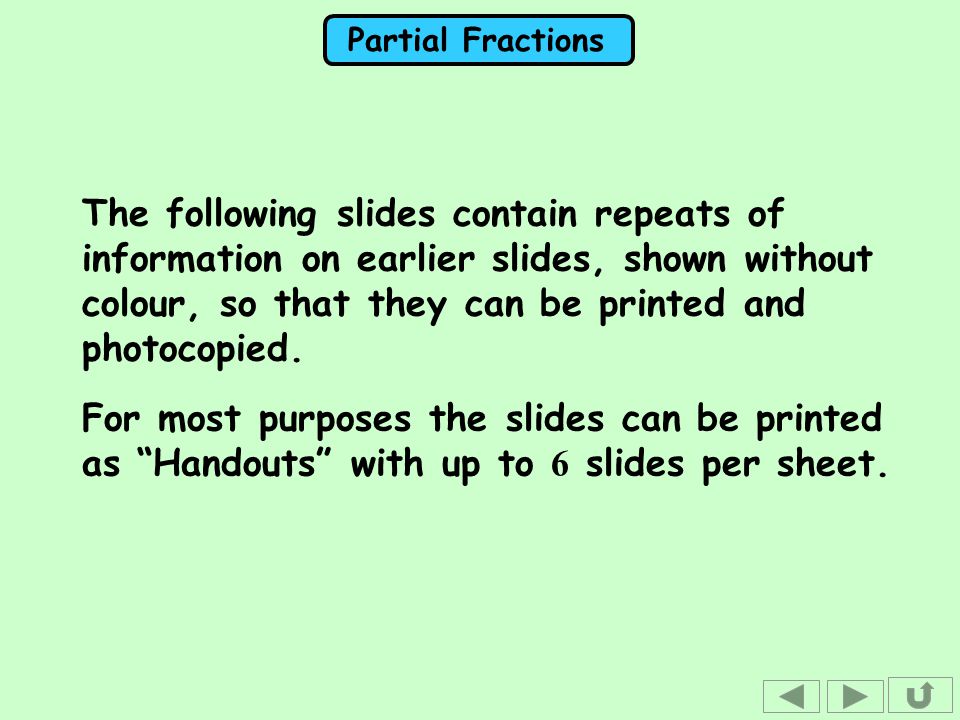 Partial Fractions

The following slides contain repeats of information on earlier slides, shown without colour, so that they can be printed and photocopied.

For most purposes the slides can be printed as “Handouts” with up to 6 slides per sheet.